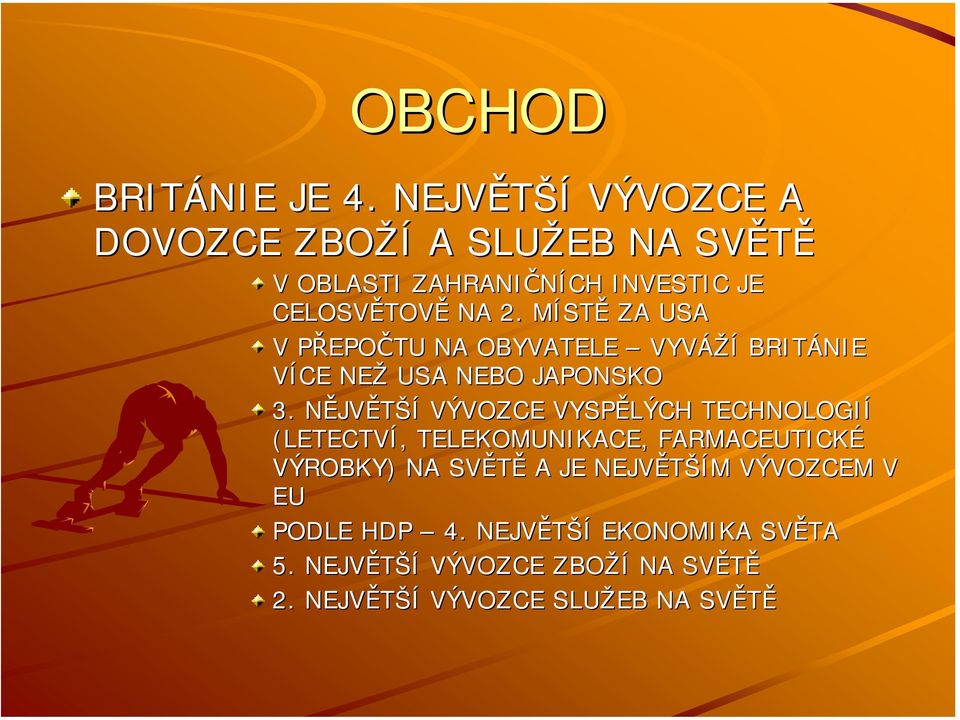 OBCHOD

BRITÁNIE JE 4. NEJVĚTŠÍ VÝVOZCE A DOVOZCE ZBOŽÍ A SLUŽEB NA SVĚTĚ

V OBLASTI ZAHRANIČNÍCH INVESTIC JE CELOSVĚTOVĚ NA 2. MÍSTĚ ZA USA

V PŘEPOČTU NA OBYVATELE – VYVÁŽÍ BRITÁNIE VÍCE NEŽ USA NEBO JAPONSKO

3. NĚJVĚTŠÍ VÝVOZCE VYSPĚLÝCH TECHNOLOGIÍ (LETECTVÍ, TELEKOMUNIKACE, FARMACEUTICKÉ VÝROBKY) NA SVĚTĚ A JE NEJVĚTŠÍM VÝVOZCEM V EU

PODLE HDP – 4. NEJVĚTŠÍ EKONOMIKA SVĚTA

5. NEJVĚTŠÍ VÝVOZCE ZBOŽÍ NA SVĚTĚ

2. NEJVĚTŠÍ VÝVOZCE SLUŽEB NA SVĚTĚ